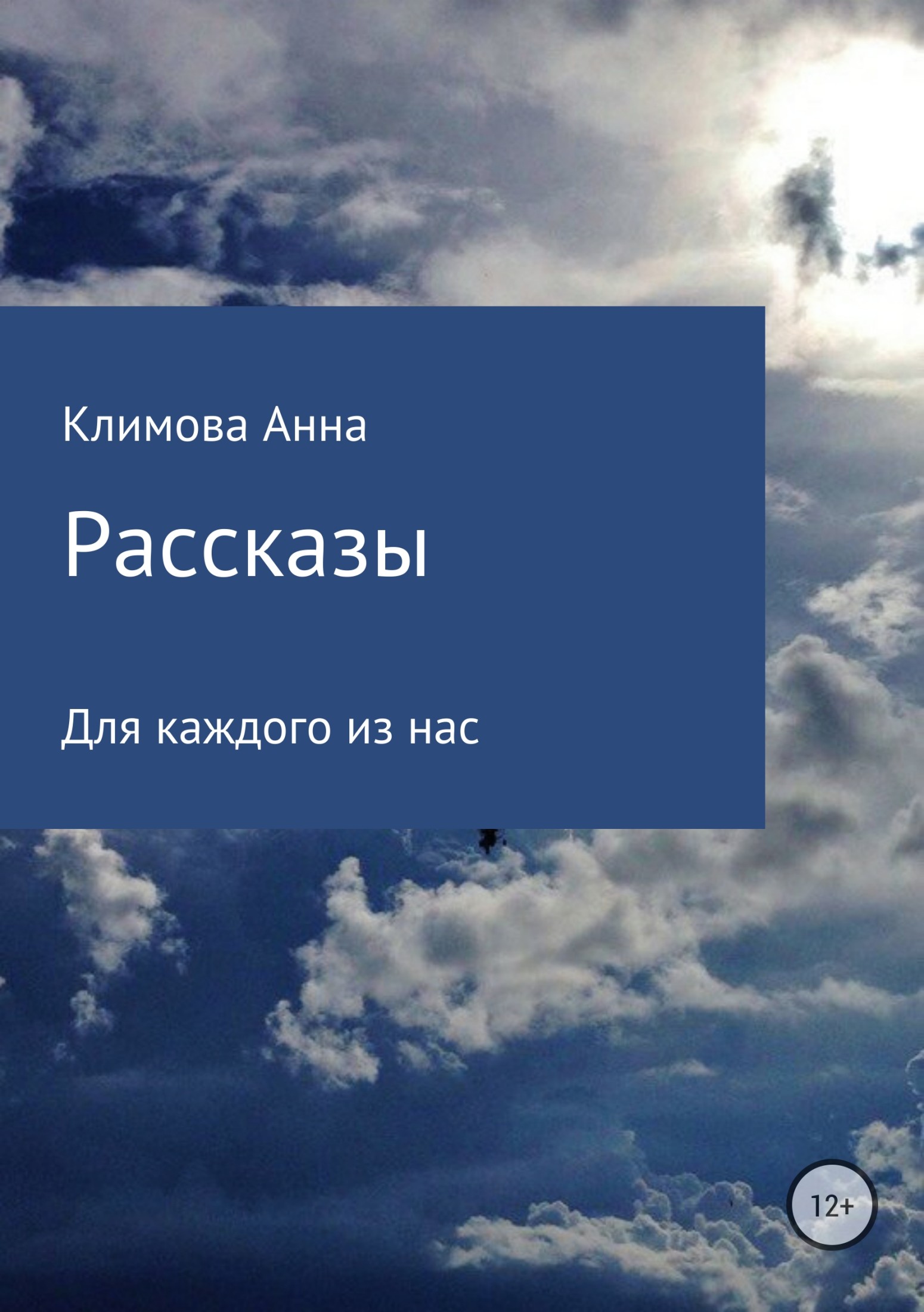 Климова Анна

Рассказы

Для каждого из нас

12+